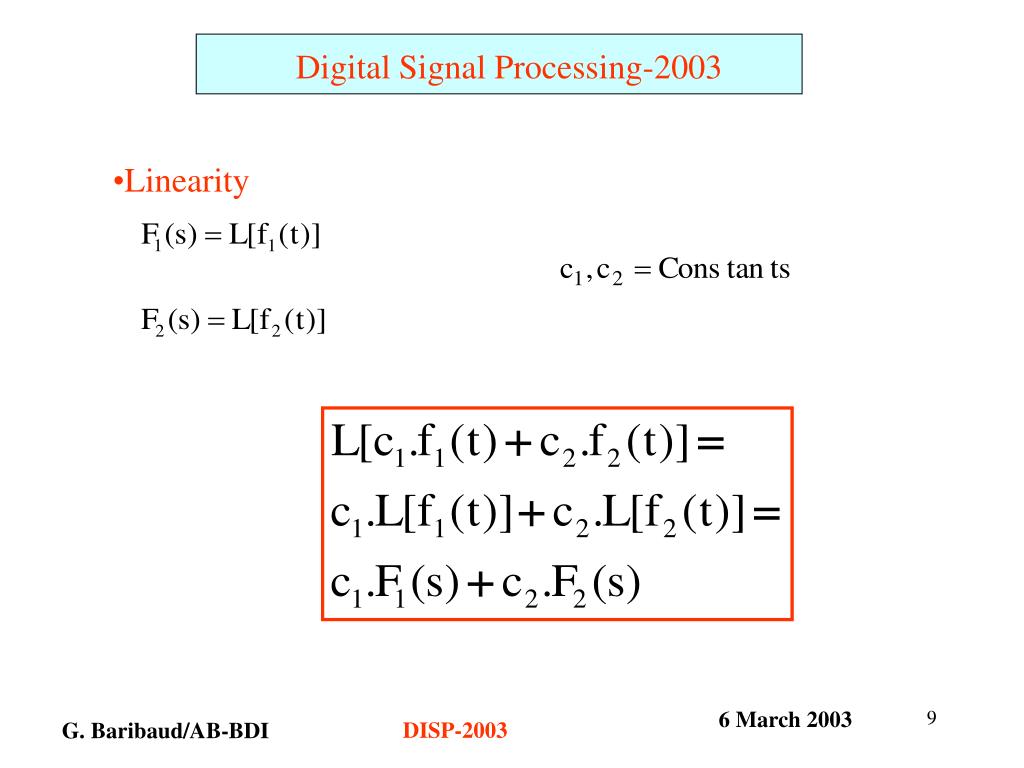 Digital Signal Processing-2003

•Linearity

$F_1(s) = L[f_1(t)]$

$c_1, c_2 = \text{Cons tan ts}$

$F_2(s) = L[f_2(t)]$

$L[c_1.f_1(t) + c_2.f_2(t)] =$
$c_1.L[f_1(t)] + c_2.L[f_2(t)] =$
$c_1.F_1(s) + c_2.F_2(s)$

G. Baribaud/AB-BDI

DISP-2003

6 March 2003

9